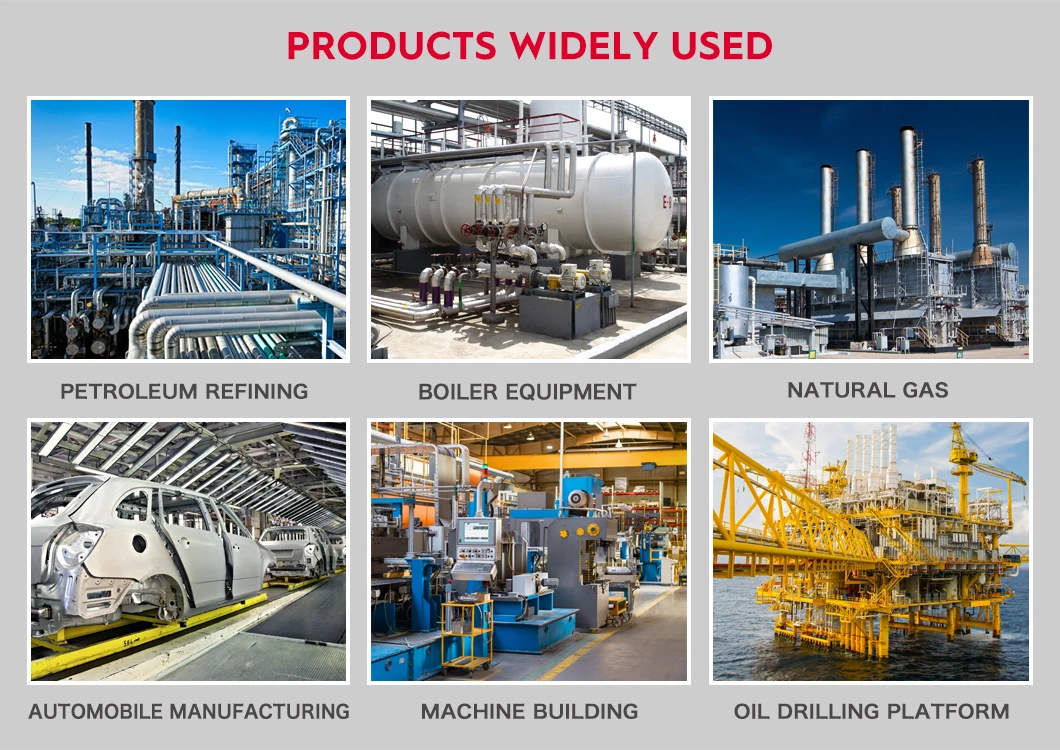 PRODUCTS WIDELY USED

PETROLEUM REFINING

BOILER EQUIPMENT

NATURAL GAS

AUTOMOBILE MANUFACTURING

MACHINE BUILDING

OIL DRILLING PLATFORM